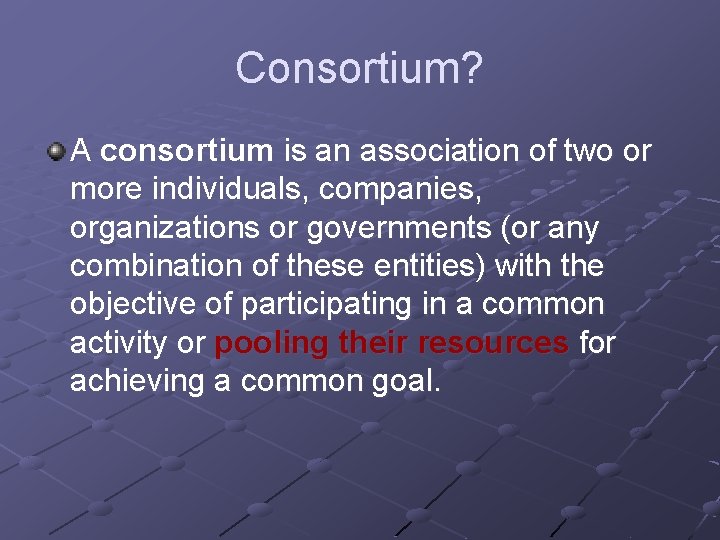 Consortium?

A consortium is an association of two or more individuals, companies, organizations or governments (or any combination of these entities) with the objective of participating in a common activity or pooling their resources for achieving a common goal.